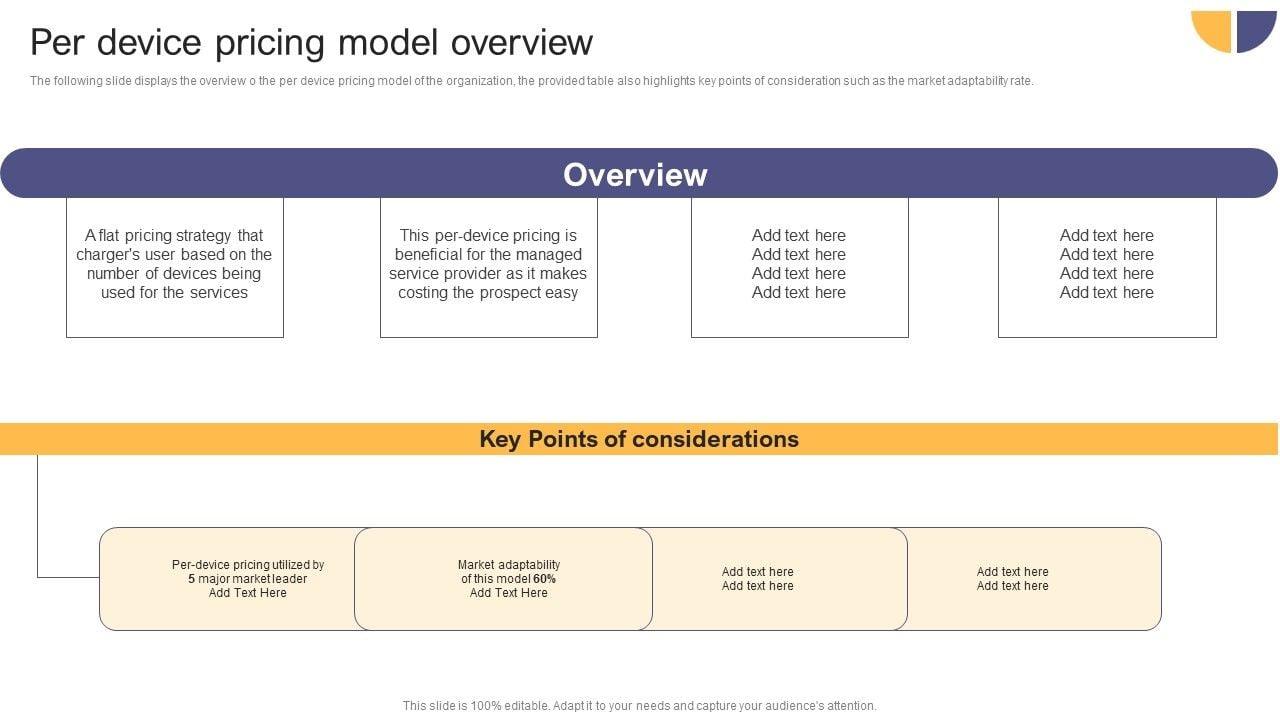 Per device pricing model overview

The following slide displays the overview o the per device pricing model of the organization, the provided table also highlights key points of consideration such as the market adaptability rate.

Overview

A flat pricing strategy that charger's user based on the number of devices being used for the services

This per-device pricing is beneficial for the managed service provider as it makes costing the prospect easy

Add text here
Add text here
Add text here
Add text here

Add text here
Add text here
Add text here
Add text here

Key Points of considerations

Per-device pricing utilized by 5 major market leader
Add Text Here

Market adaptability of this model 60%
Add Text Here

Add text here
Add text here

Add text here
Add text here

This slide is 100% editable. Adapt it to your needs and capture your audience's attention.